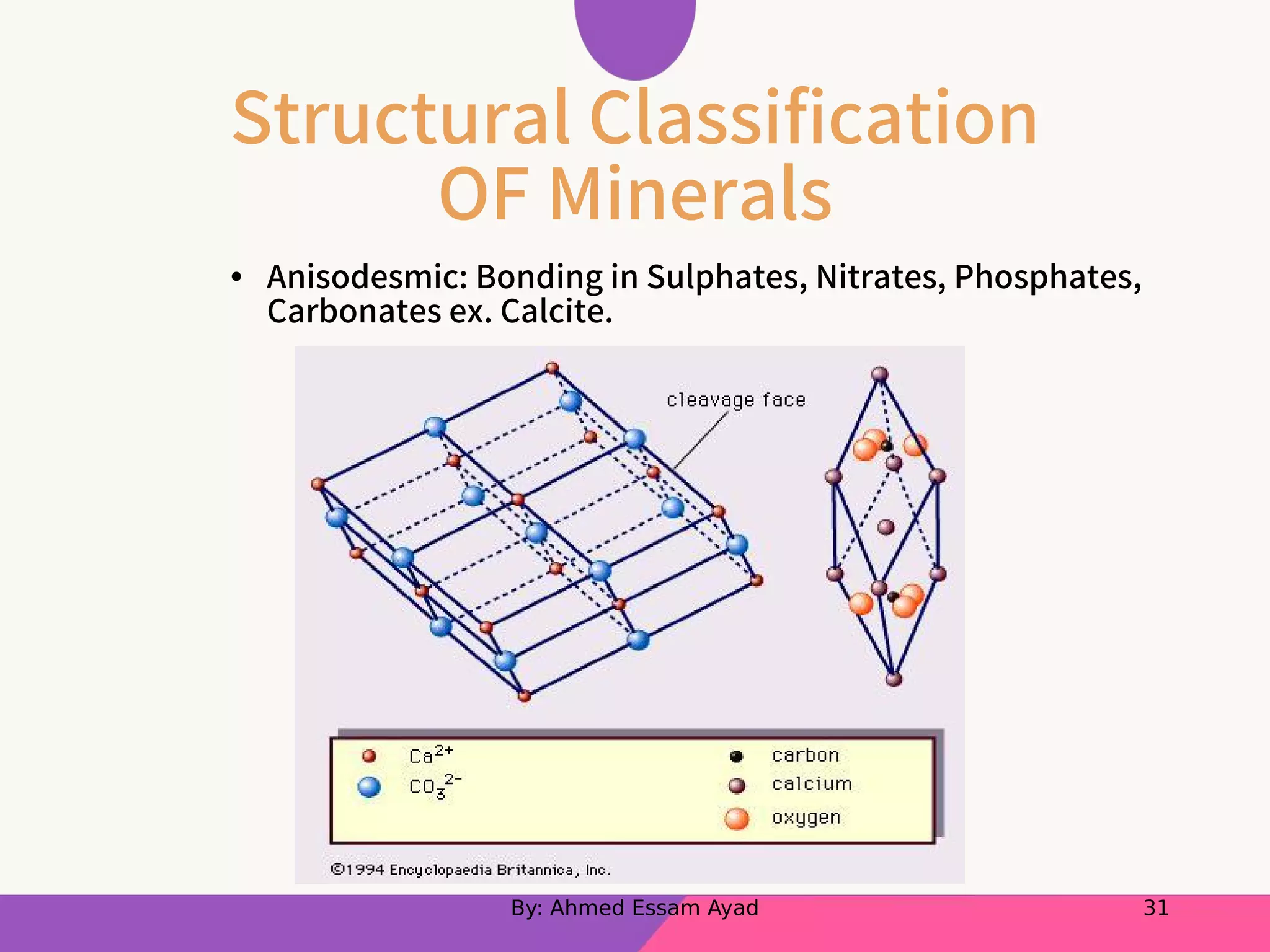 Structural Classification OF Minerals

• Anisodesmic: Bonding in Sulphates, Nitrates, Phosphates, Carbonates ex. Calcite.

cleavage face

$Ca^{2+}$
$CO_3^{2-}$
carbon
calcium
oxygen

©1994 Encyclopaedia Britannica, Inc.

By: Ahmed Essam Ayad

31